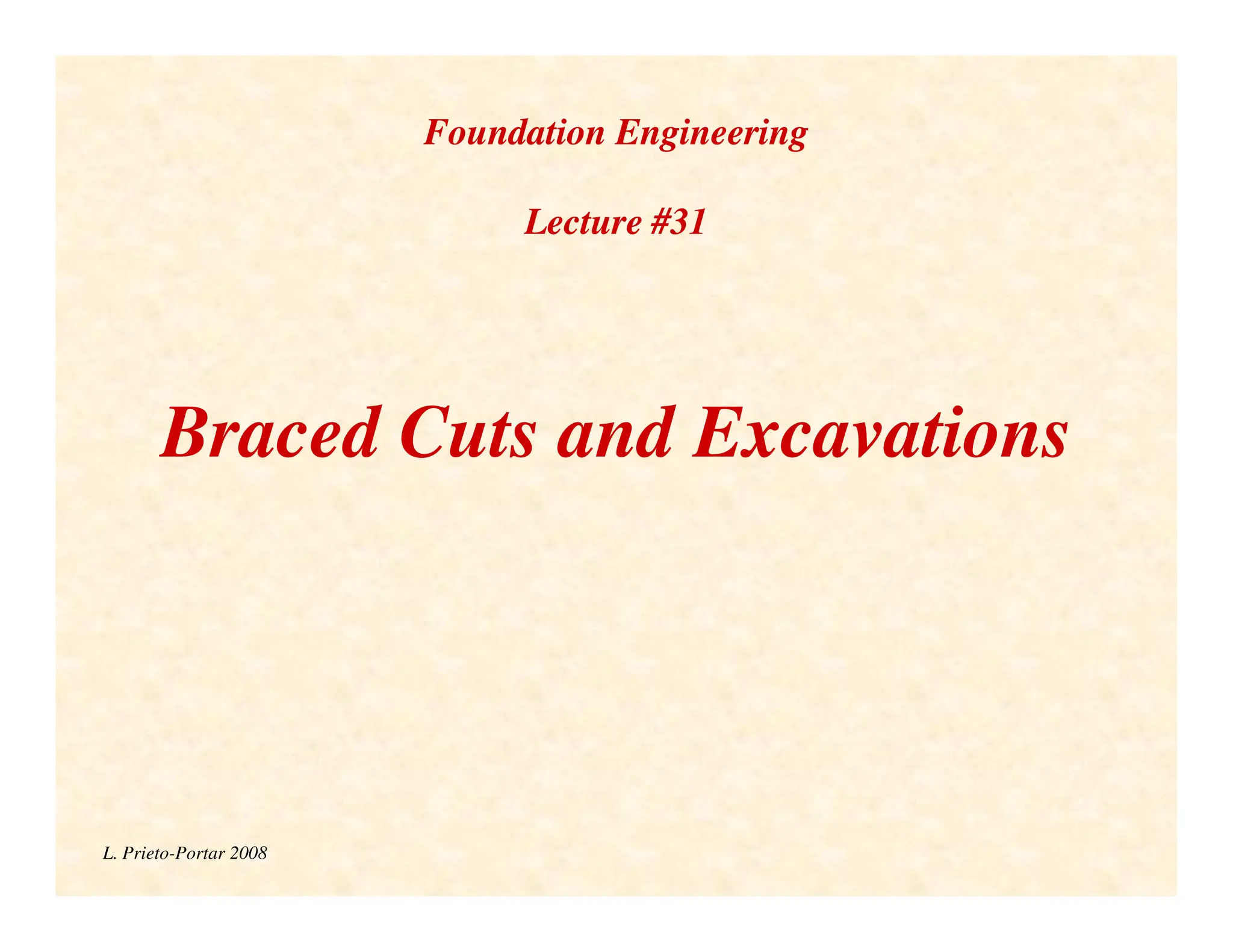 Foundation Engineering

Lecture #31

Braced Cuts and Excavations

L. Prieto-Portar 2008